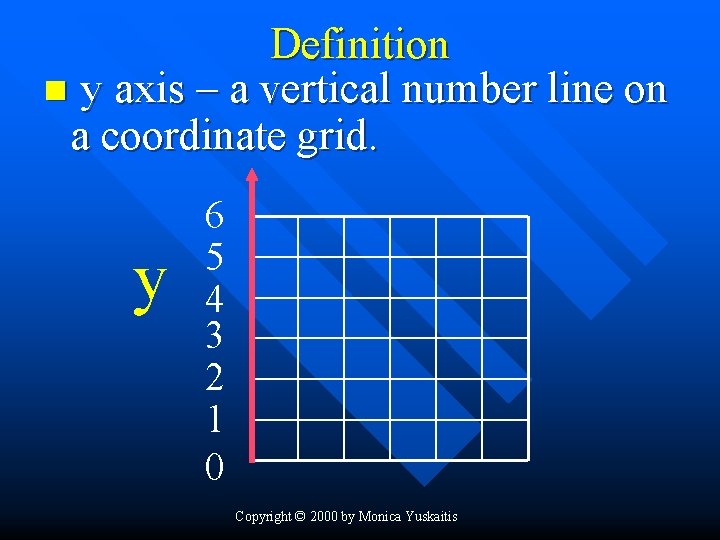 Definition

y axis – a vertical number line on a coordinate grid.

y

6
5
4
3
2
1
0

Copyright © 2000 by Monica Yuskaitis